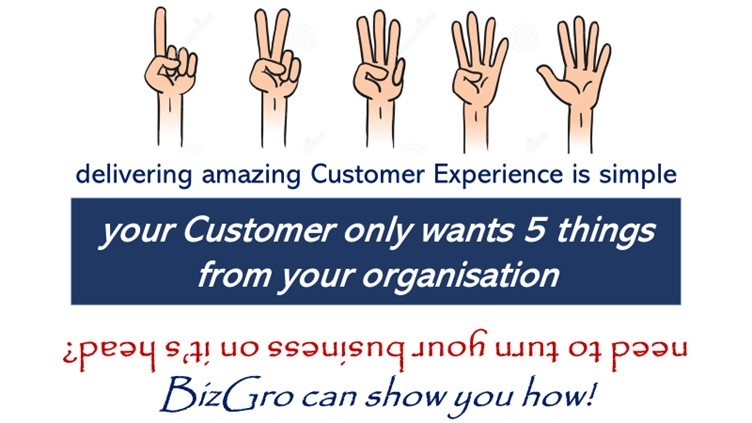 delivering amazing Customer Experience is simple

your Customer only wants 5 things from your organisation

need to turn your business on it's head?

BizGro can show you how!